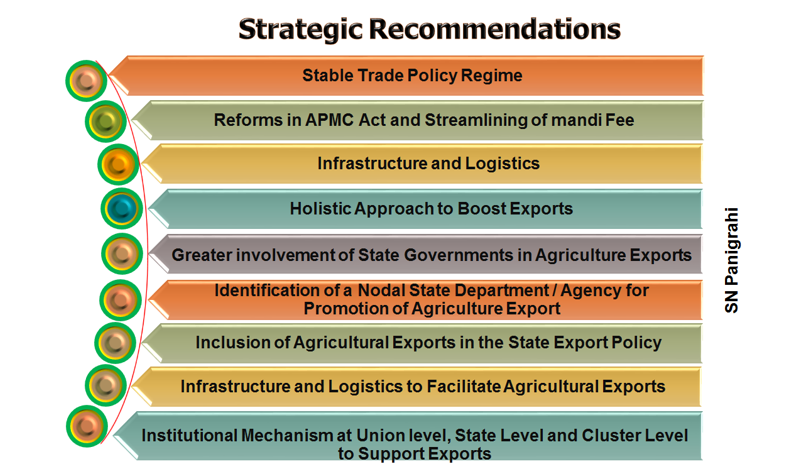 Strategic Recommendations

Stable Trade Policy Regime

Reforms in APMC Act and Streamlining of mandi Fee

Infrastructure and Logistics

Holistic Approach to Boost Exports

Greater involvement of State Governments in Agriculture Exports

Identification of a Nodal State Department / Agency for Promotion of Agriculture Export

Inclusion of Agricultural Exports in the State Export Policy

Infrastructure and Logistics to Facilitate Agricultural Exports

Institutional Mechanism at Union level, State Level and Cluster Level to Support Exports

SN Panigrahi